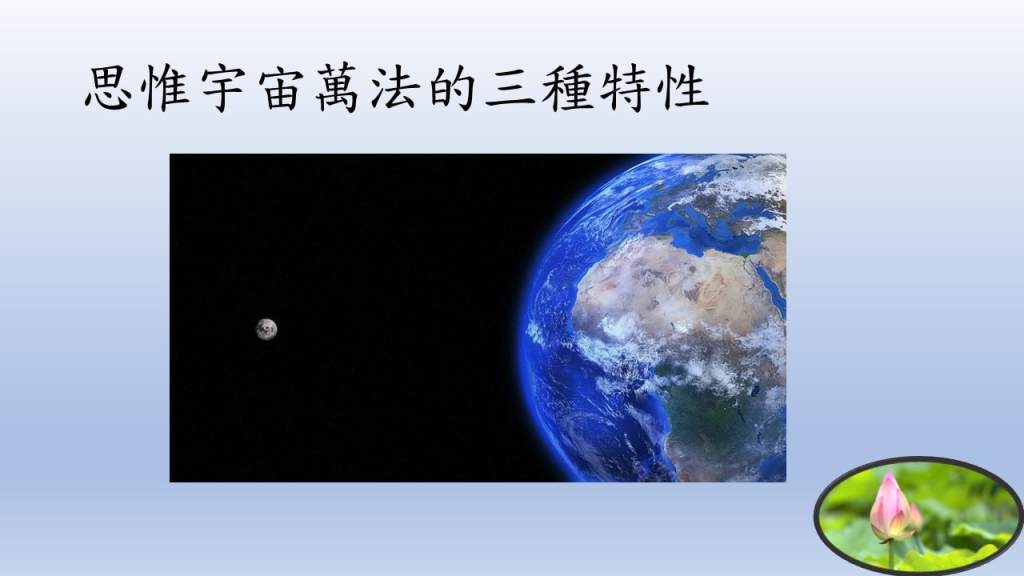 思惟宇宙萬法的三種特性